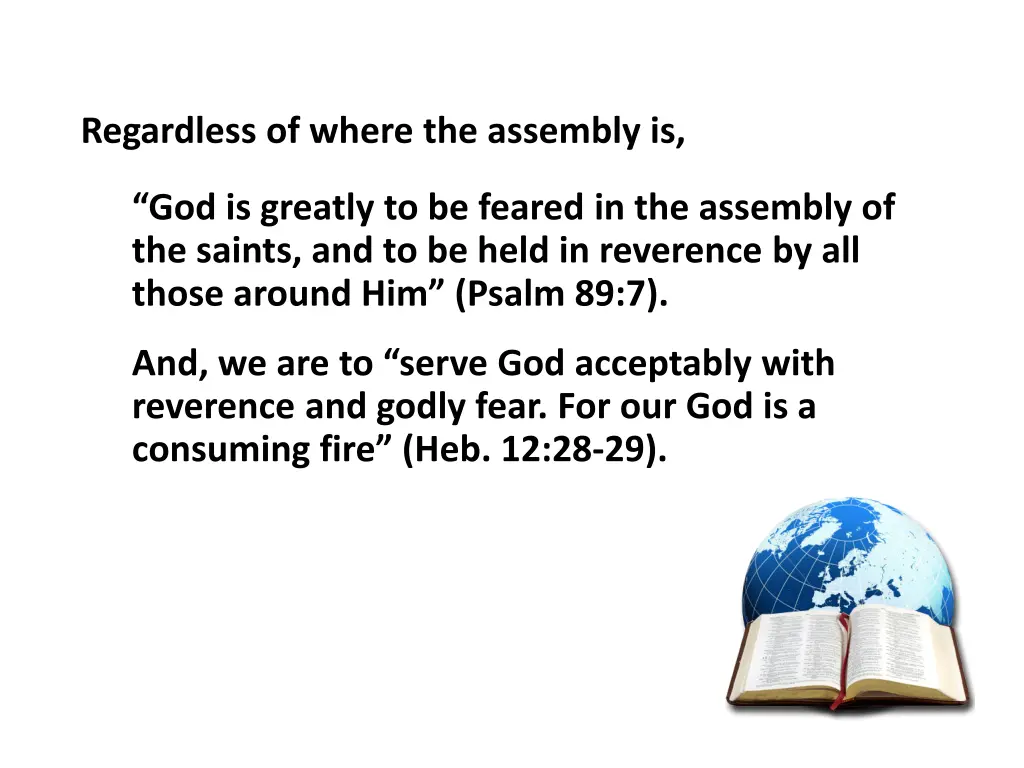 Regardless of where the assembly is,

“God is greatly to be feared in the assembly of the saints, and to be held in reverence by all those around Him” (Psalm 89:7).

And, we are to “serve God acceptably with reverence and godly fear. For our God is a consuming fire” (Heb. 12:28-29).